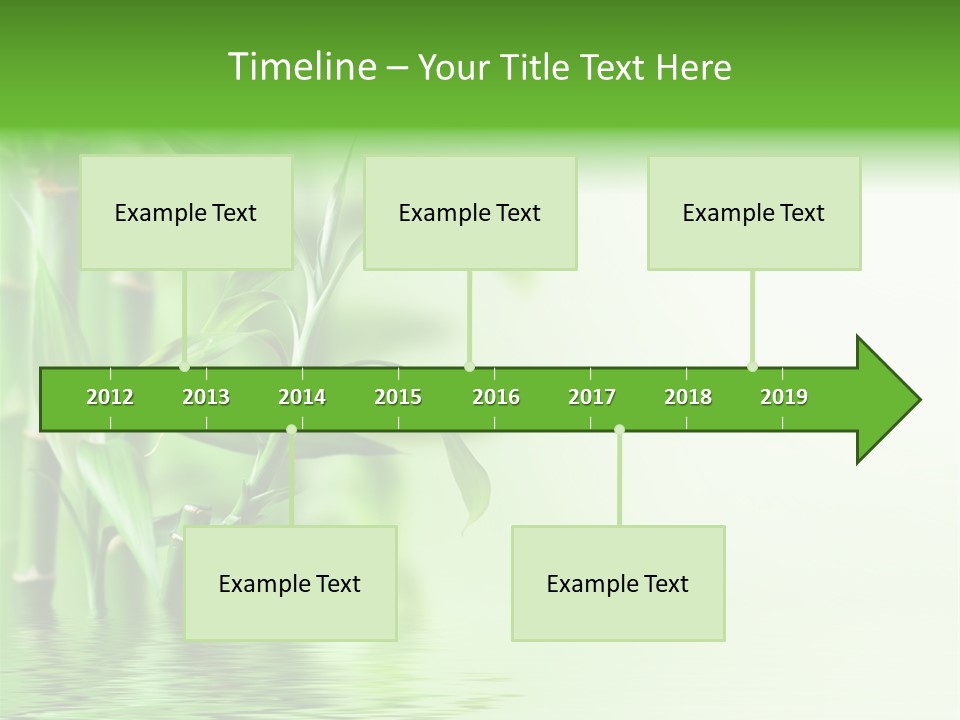 Timeline – Your Title Text Here

Example Text

Example Text

Example Text

2012 2013 2014 2015 2016 2017 2018 2019

Example Text

Example Text